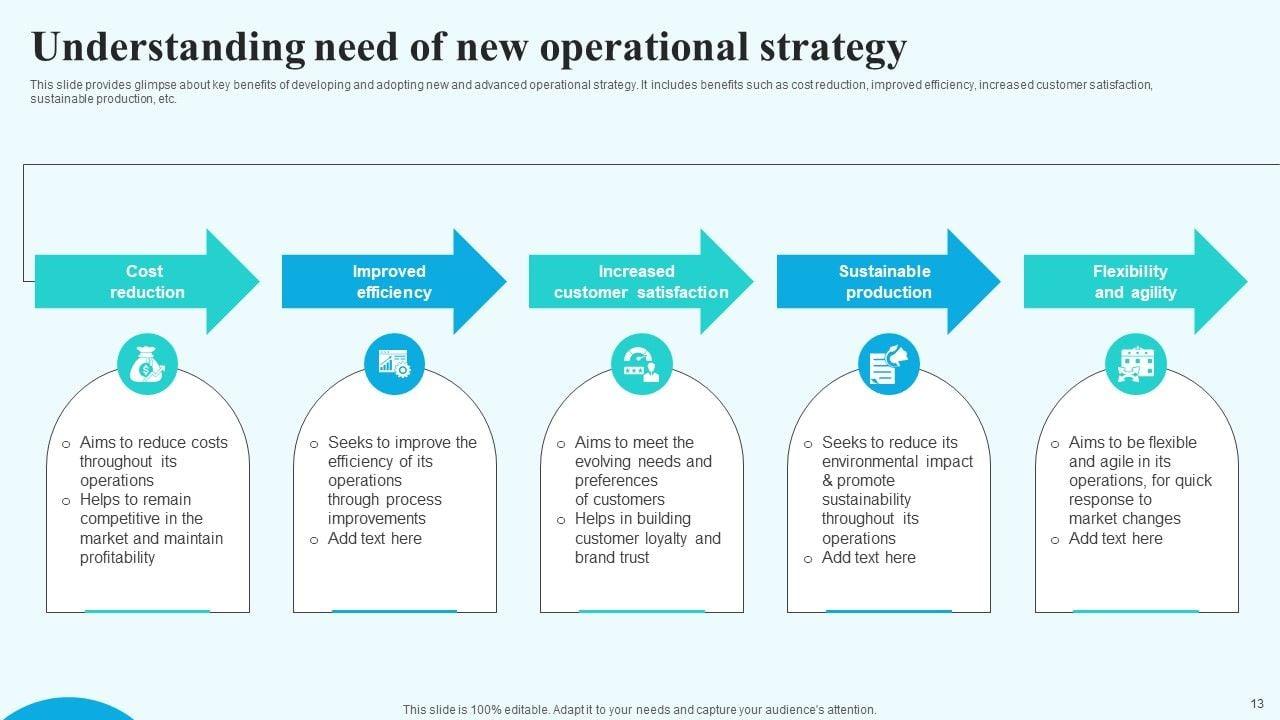 Understanding need of new operational strategy

This slide provides glimpse about key benefits of developing and adopting new and advanced operational strategy. It includes benefits such as cost reduction, improved efficiency, increased customer satisfaction, sustainable production, etc.

Cost reduction

Improved efficiency

Increased customer satisfaction

Sustainable production

Flexibility and agility

o Aims to reduce costs throughout its operations
o Helps to remain competitive in the market and maintain profitability

o Seeks to improve the efficiency of its operations through process improvements
o Add text here

o Aims to meet the evolving needs and preferences of customers
o Helps in building customer loyalty and brand trust

o Seeks to reduce its environmental impact & promote sustainability throughout its operations
o Add text here

o Aims to be flexible and agile in its operations, for quick response to market changes
o Add text here

This slide is 100% editable. Adapt it to your needs and capture your audience's attention.

13